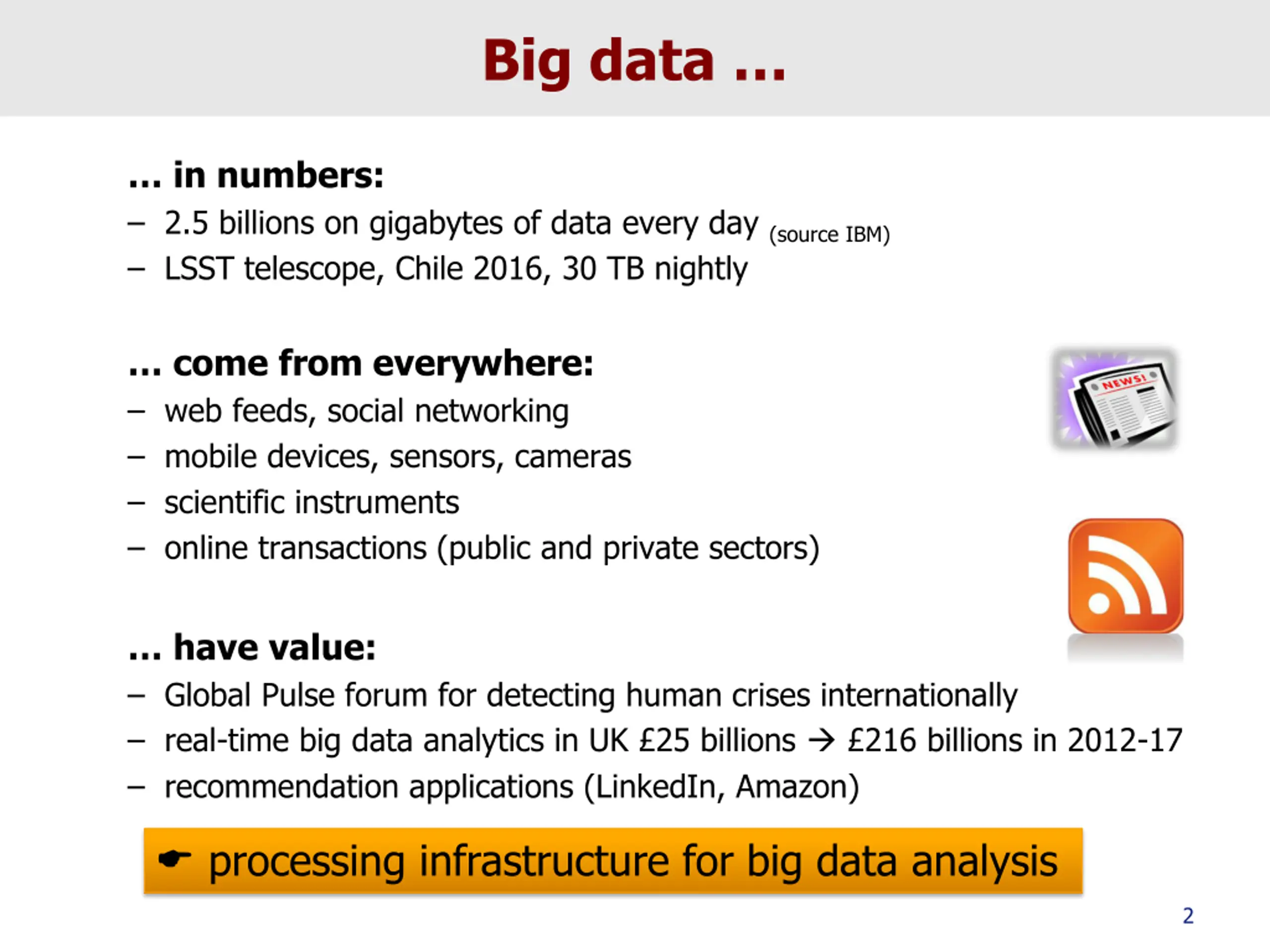 Big data …

… in numbers:

– 2.5 billions on gigabytes of data every day (source IBM)
– LSST telescope, Chile 2016, 30 TB nightly

… come from everywhere:

– web feeds, social networking
– mobile devices, sensors, cameras
– scientific instruments
– online transactions (public and private sectors)

NEWS!

… have value:

– Global Pulse forum for detecting human crises internationally
– real-time big data analytics in UK £25 billions → £216 billions in 2012-17
– recommendation applications (LinkedIn, Amazon)

☛ processing infrastructure for big data analysis

2